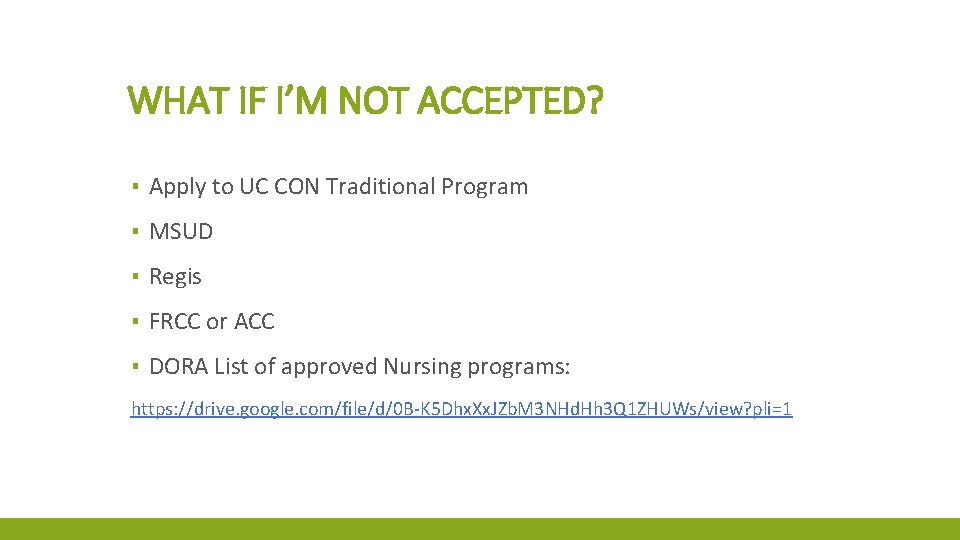 WHAT IF I'M NOT ACCEPTED?

▪ Apply to UC CON Traditional Program

▪ MSUD

▪ Regis

▪ FRCC or ACC

▪ DORA List of approved Nursing programs:

https://drive.google.com/file/d/0B-K5DhxXxJZbM3NHdHh3Q1ZHUWs/view?pli=1